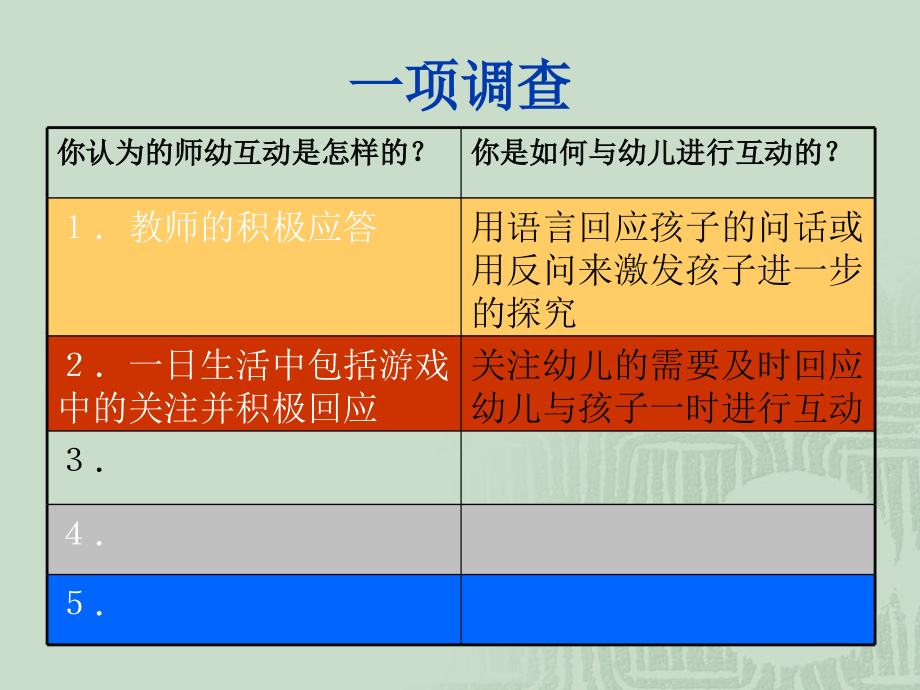 一项调查

| 你认为的师幼互动是怎样的？ | 你是如何与幼儿进行互动的？ |
|---|---|
| 1．教师的积极应答 | 用语言回应孩子的问话或用反问来激发孩子进一步的探究 |
| 2．一日生活中包括游戏中的关注并积极回应 | 关注幼儿的需要及时回应幼儿与孩子一时进行互动 |
| 3． | |
| 4． | |
| 5． | |